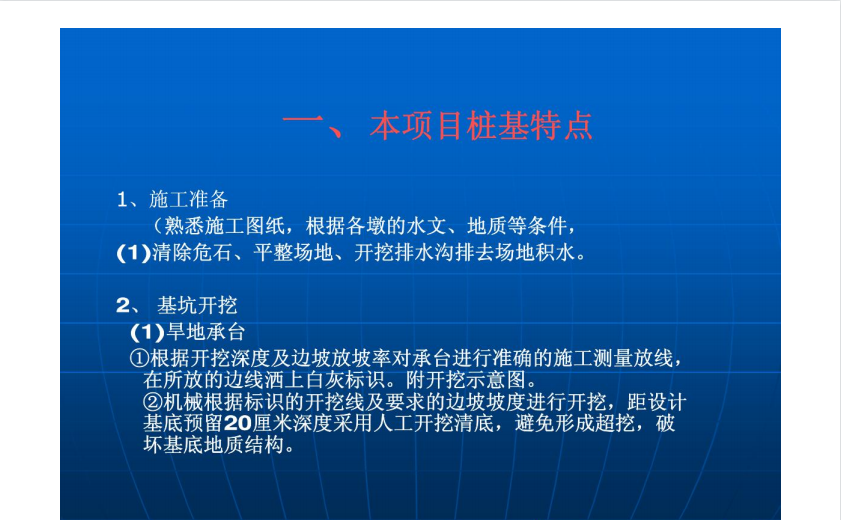 一、 本项目桩基特点

1、施工准备
（熟悉施工图纸，根据各墩的水文、地质等条件，
(1)清除危石、平整场地、开挖排水沟排去场地积水。

2、 基坑开挖
(1)旱地承台
①根据开挖深度及边坡放坡率对承台进行准确的施工测量放线，在所放的边线洒上白灰标识。附开挖示意图。
②机械根据标识的开挖线及要求的边坡坡度进行开挖，距设计基底预留20厘米深度采用人工开挖清底，避免形成超挖，破坏基底地质结构。